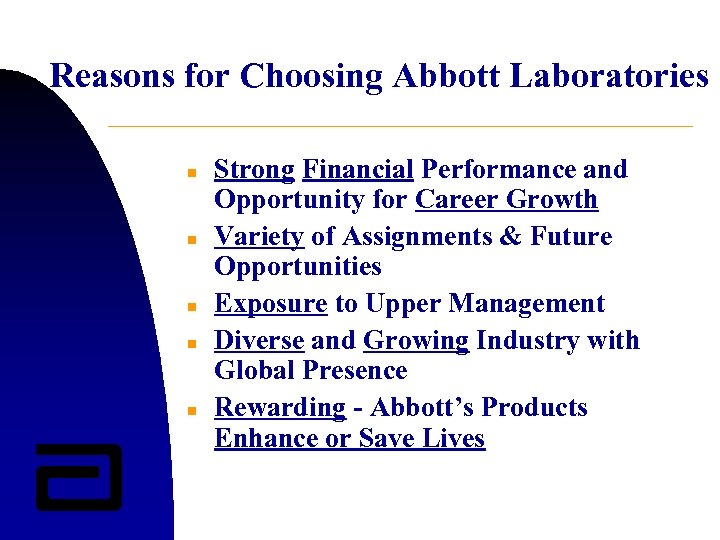 Reasons for Choosing Abbott Laboratories

- Strong Financial Performance and Opportunity for Career Growth
- Variety of Assignments & Future Opportunities
- Exposure to Upper Management
- Diverse and Growing Industry with Global Presence
- Rewarding - Abbott's Products Enhance or Save Lives